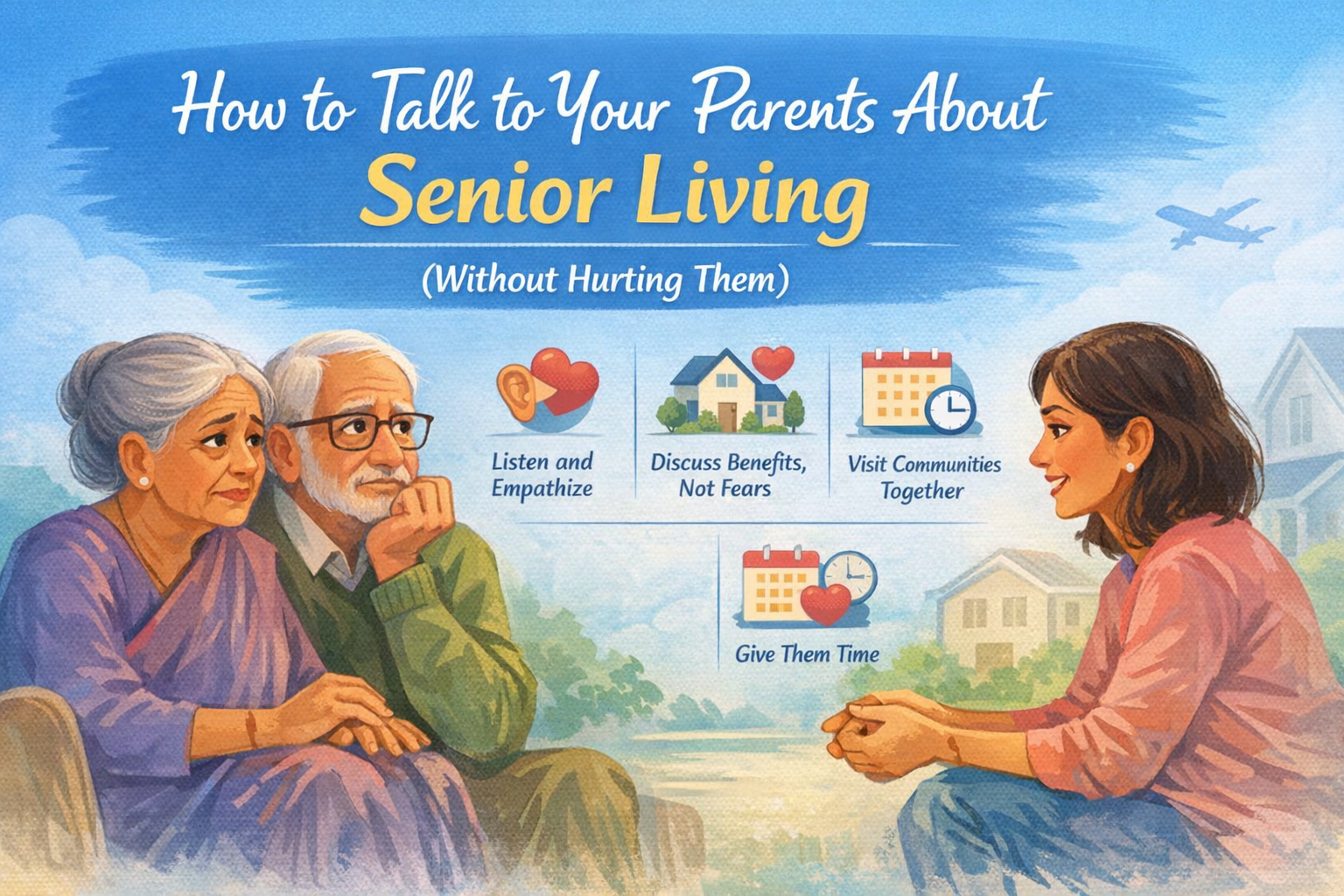 How to Talk to Your Parents About
Senior Living
(Without Hurting Them)

Listen and Empathize

Discuss Benefits, Not Fears

Visit Communities Together

Give Them Time